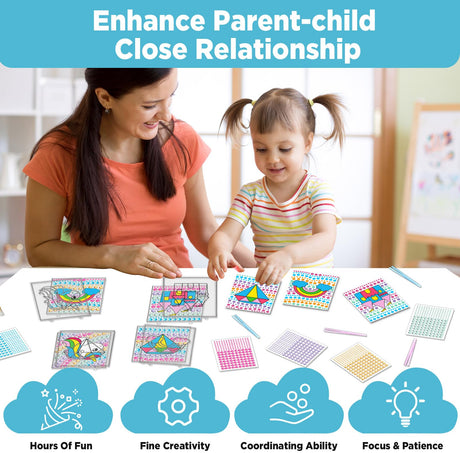 Enhance Parent-child Close Relationship

Hours Of Fun

Fine Creativity

Coordinating Ability

Focus & Patience